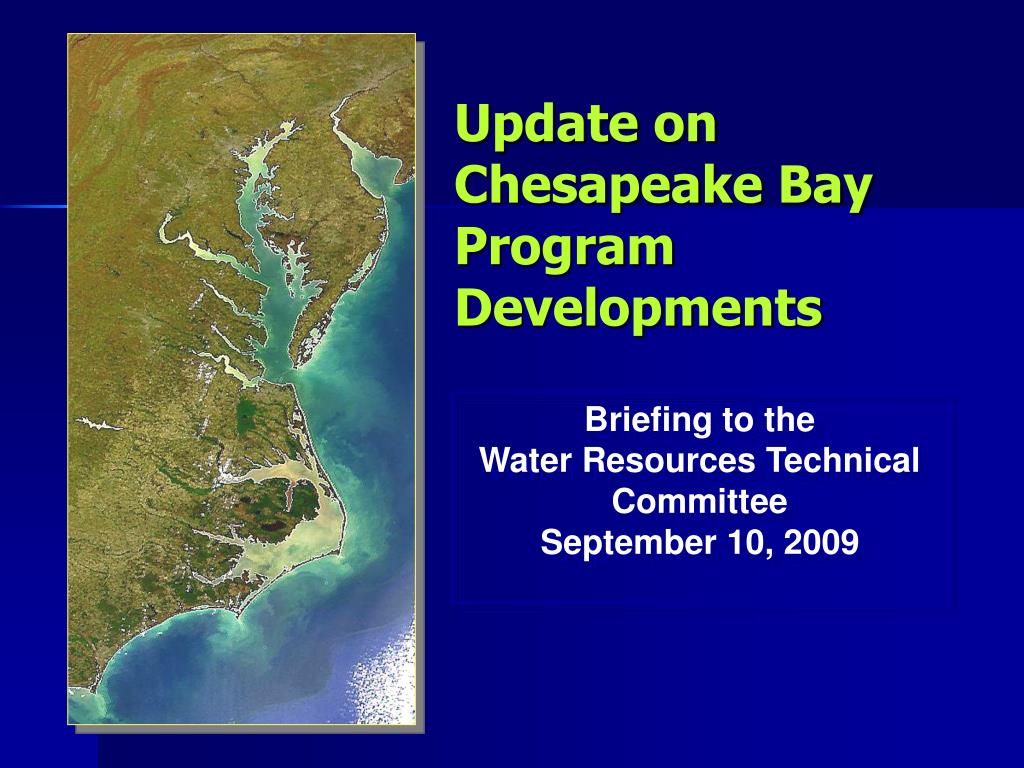 Update on Chesapeake Bay Program Developments

Briefing to the
Water Resources Technical Committee
September 10, 2009